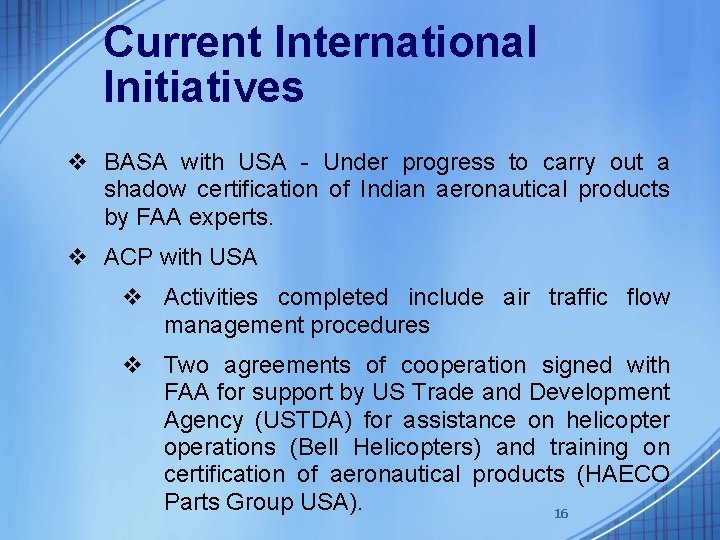 Current International Initiatives

❖ BASA with USA - Under progress to carry out a shadow certification of Indian aeronautical products by FAA experts.

❖ ACP with USA

❖ Activities completed include air traffic flow management procedures

❖ Two agreements of cooperation signed with FAA for support by US Trade and Development Agency (USTDA) for assistance on helicopter operations (Bell Helicopters) and training on certification of aeronautical products (HAECO Parts Group USA).

16